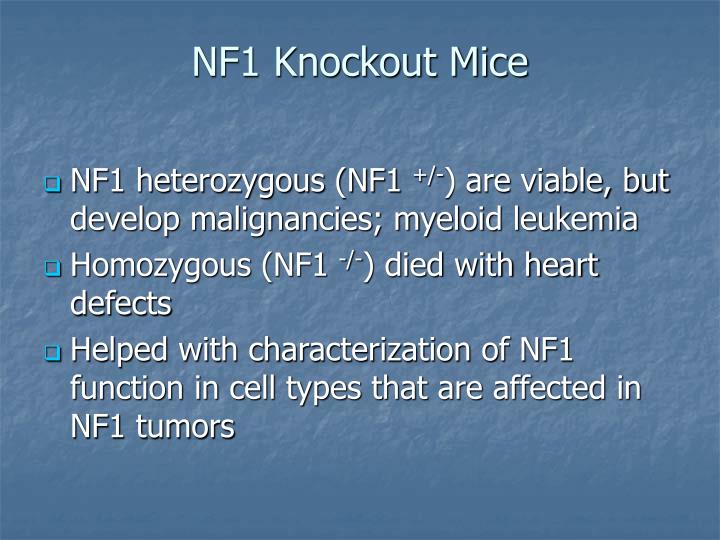 NF1 Knockout Mice

NF1 heterozygous (NF1 $^{+/-}$) are viable, but develop malignancies; myeloid leukemia

Homozygous (NF1 $^{-/-}$) died with heart defects

Helped with characterization of NF1 function in cell types that are affected in NF1 tumors